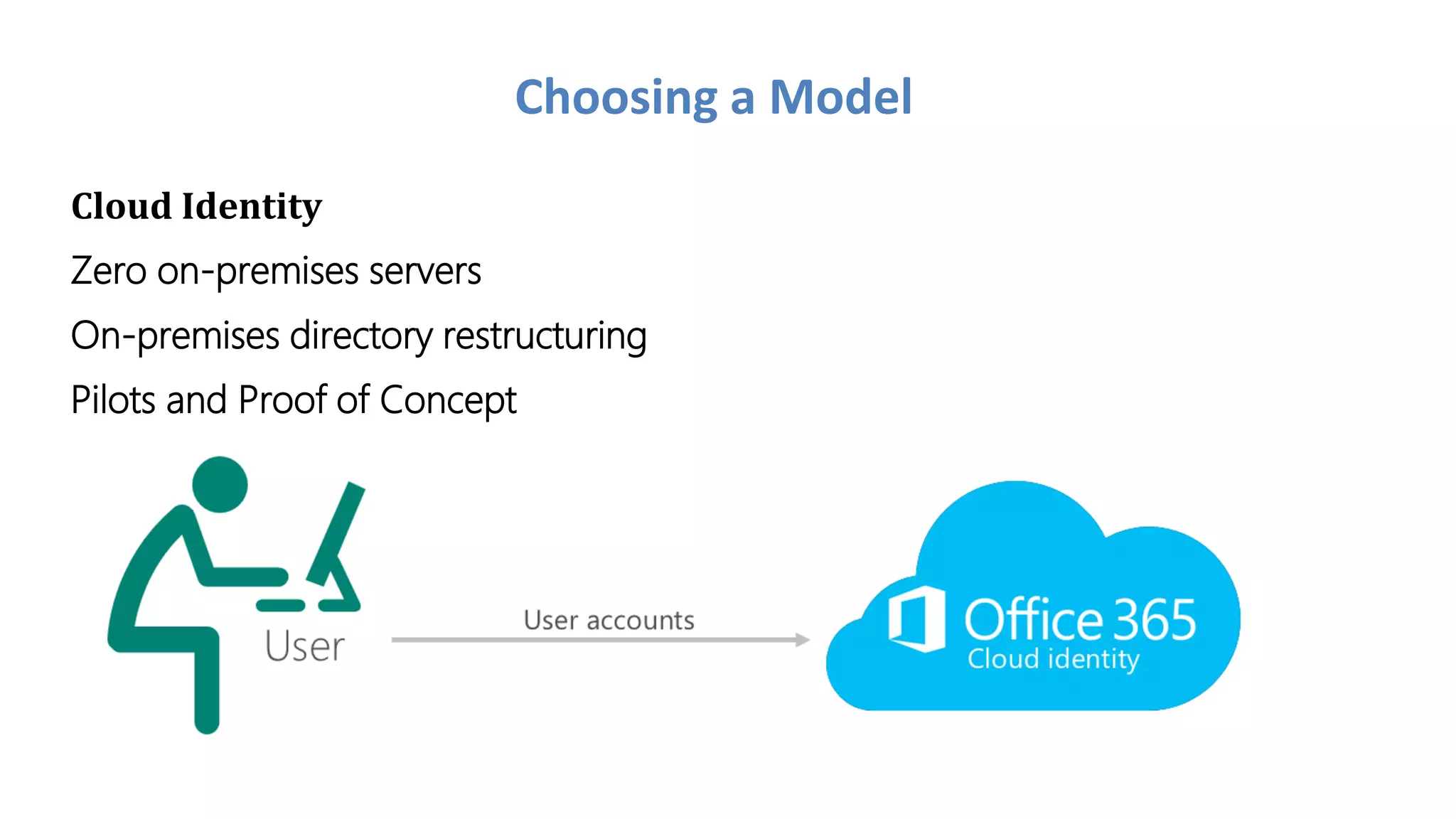 Choosing a Model

Cloud Identity

Zero on-premises servers

On-premises directory restructuring

Pilots and Proof of Concept

User

User accounts

Office 365
Cloud identity